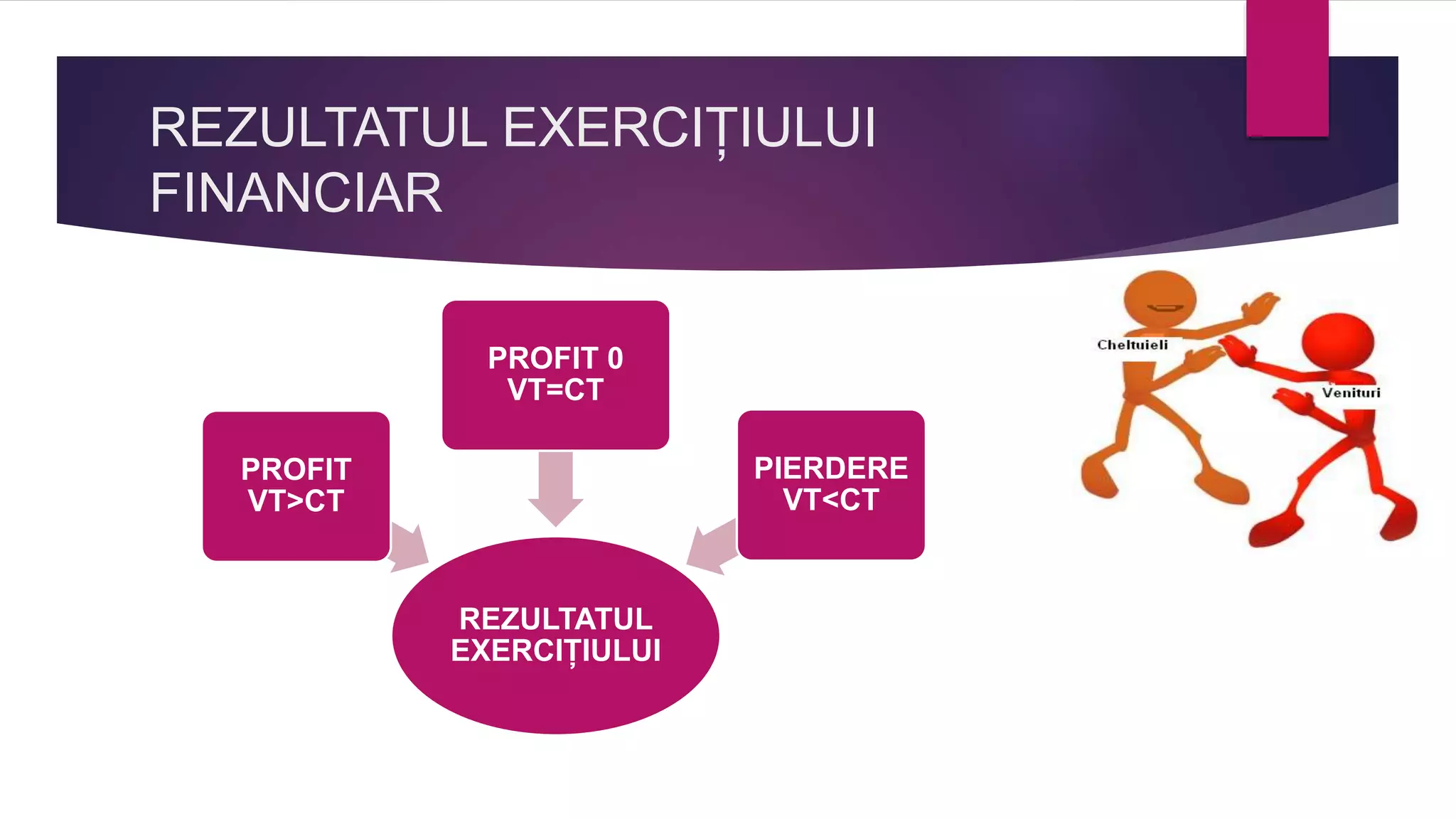 REZULTATUL EXERCIȚIULUI FINANCIAR

PROFIT 0
VT=CT

PROFIT
VT>CT

PIERDERE
VT<CT

REZULTATUL
EXERCIȚIULUI

Cheltuieli

Venituri